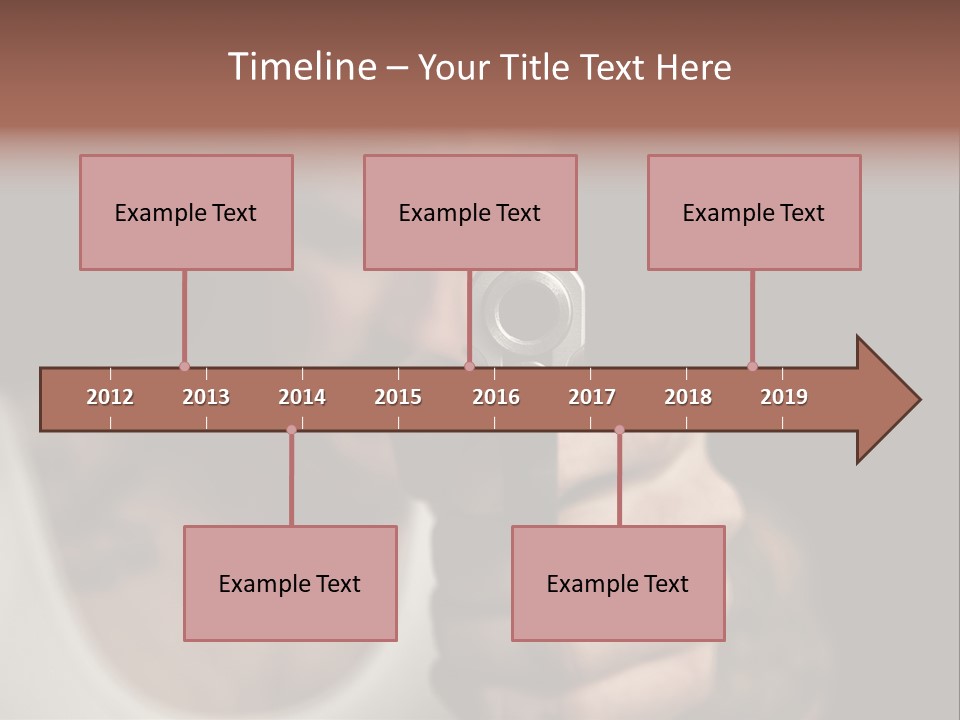 Timeline – Your Title Text Here

Example Text

Example Text

Example Text

2012 2013 2014 2015 2016 2017 2018 2019

Example Text

Example Text